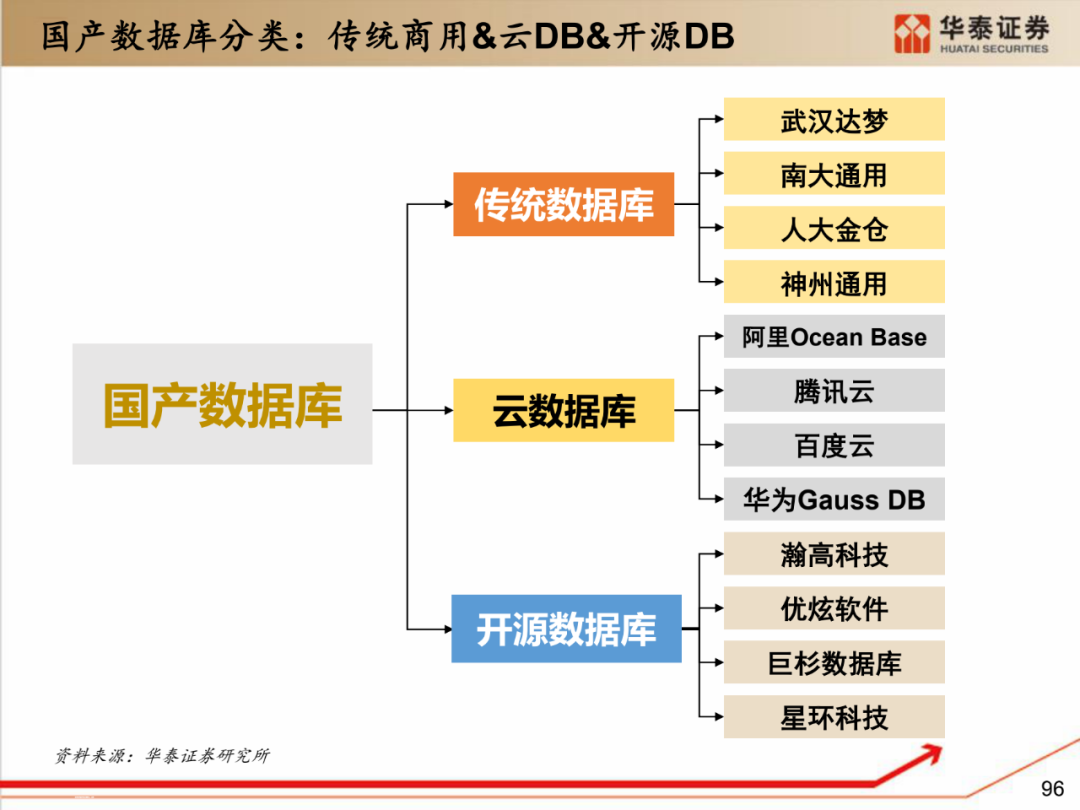 国产数据库分类：传统商用&云DB&开源DB

华泰证券
HUATAI SECURITIES

国产数据库

传统数据库
武汉达梦
南大通用
人大金仓
神州通用

云数据库
阿里Ocean Base
腾讯云
百度云
华为Gauss DB

开源数据库
瀚高科技
优炫软件
巨杉数据库
星环科技

资料来源：华泰证券研究所

96